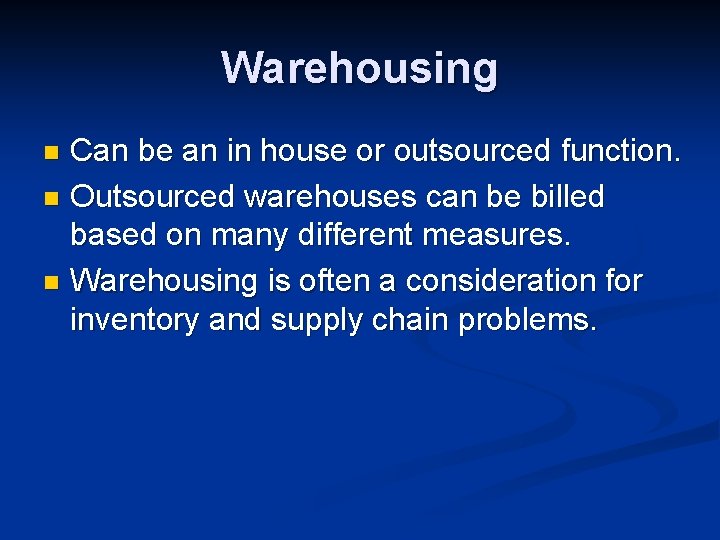 Warehousing

- Can be an in house or outsourced function.
- Outsourced warehouses can be billed based on many different measures.
- Warehousing is often a consideration for inventory and supply chain problems.